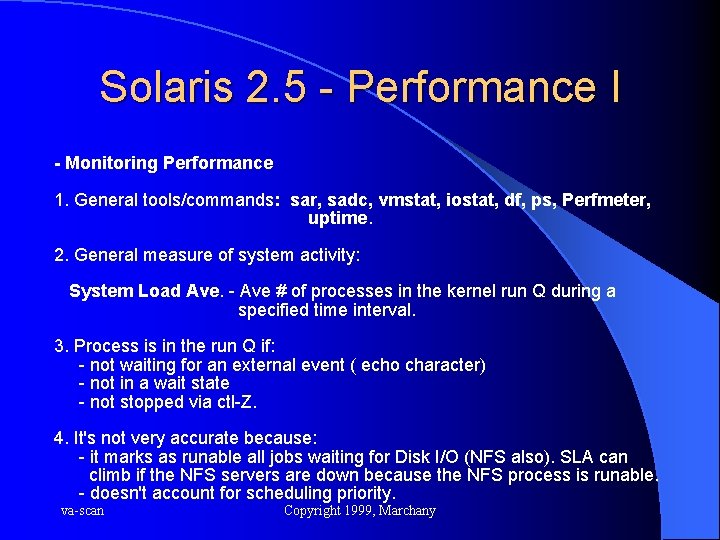 Solaris 2.5 - Performance I

- Monitoring Performance

1. General tools/commands: sar, sadc, vmstat, iostat, df, ps, Perfmeter, uptime.

2. General measure of system activity:

System Load Ave. - Ave # of processes in the kernel run Q during a specified time interval.

3. Process is in the run Q if:
- not waiting for an external event ( echo character)
- not in a wait state
- not stopped via ctl-Z.

4. It's not very accurate because:
- it marks as runable all jobs waiting for Disk I/O (NFS also). SLA can climb if the NFS servers are down because the NFS process is runable.
- doesn't account for scheduling priority.

va-scan

Copyright 1999, Marchany